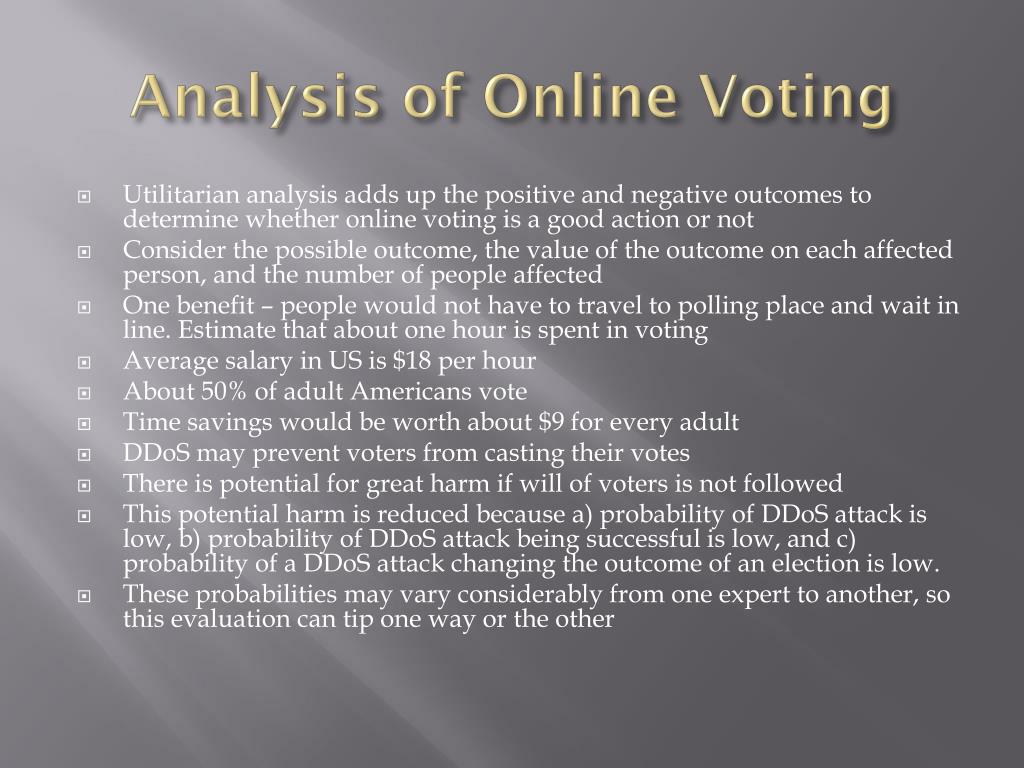 Analysis of Online Voting

Utilitarian analysis adds up the positive and negative outcomes to determine whether online voting is a good action or not

Consider the possible outcome, the value of the outcome on each affected person, and the number of people affected

One benefit – people would not have to travel to polling place and wait in line. Estimate that about one hour is spent in voting

Average salary in US is \$18 per hour

About 50% of adult Americans vote

Time savings would be worth about \$9 for every adult

DDoS may prevent voters from casting their votes

There is potential for great harm if will of voters is not followed

This potential harm is reduced because a) probability of DDoS attack is low, b) probability of DDoS attack being successful is low, and c) probability of a DDoS attack changing the outcome of an election is low.

These probabilities may vary considerably from one expert to another, so this evaluation can tip one way or the other